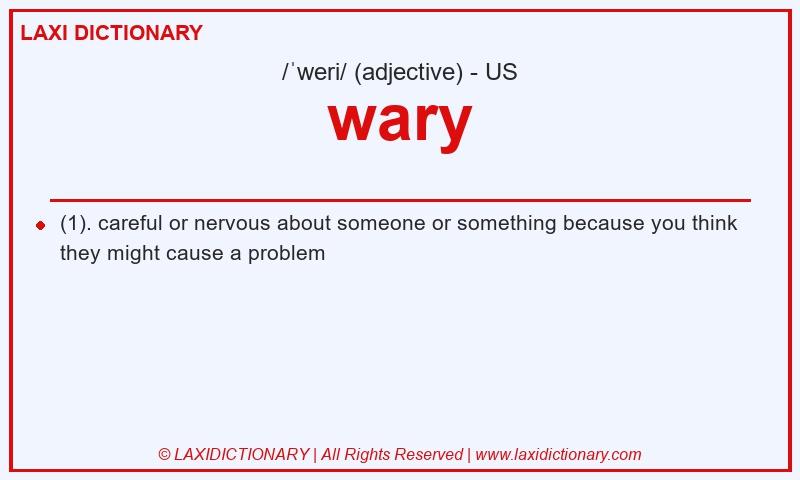 LAXI DICTIONARY

/ˈweri/ (adjective) - US

wary

(1). careful or nervous about someone or something because you think they might cause a problem

© LAXIDICTIONARY | All Rights Reserved | www.laxidictionary.com